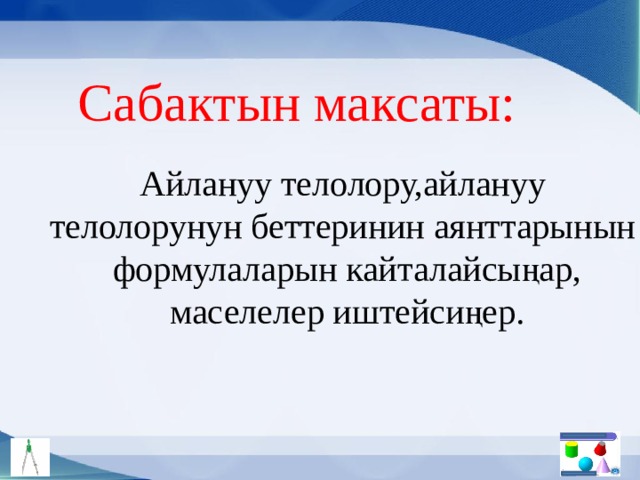 Сабактын максаты:

Айлануу телолору,айлануу телолорунун беттеринин аянттарынын формулаларын кайталайсыңар, маселелер иштейсиңер.